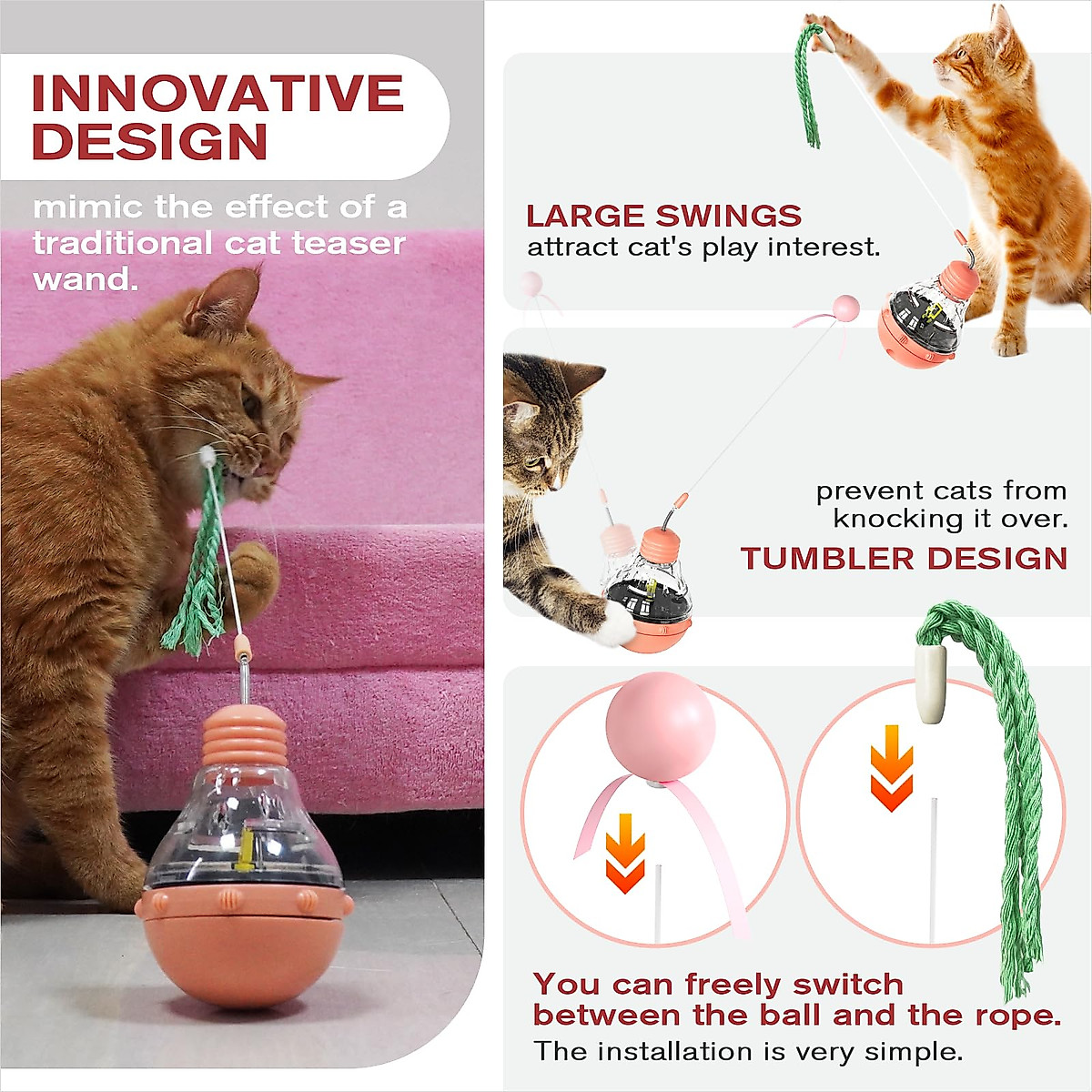 INNOVATIVE DESIGN

mimic the effect of a traditional cat teaser wand.

LARGE SWINGS
attract cat's play interest.

prevent cats from knocking it over.
TUMBLER DESIGN

You can freely switch between the ball and the rope.
The installation is very simple.